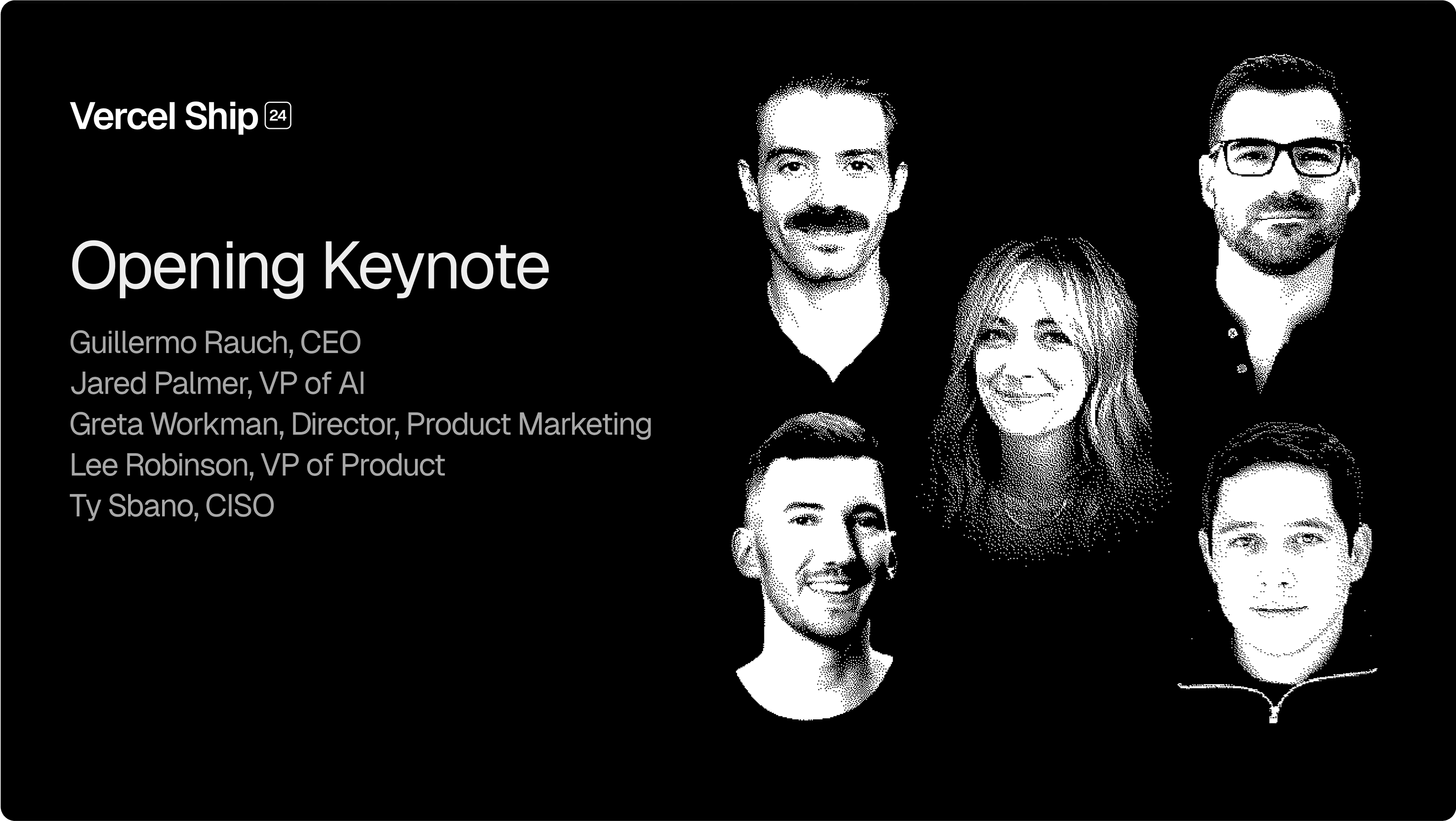 Vercel Ship 24

Opening Keynote

Guillermo Rauch, CEO
Jared Palmer, VP of AI
Greta Workman, Director, Product Marketing
Lee Robinson, VP of Product
Ty Sbano, CISO